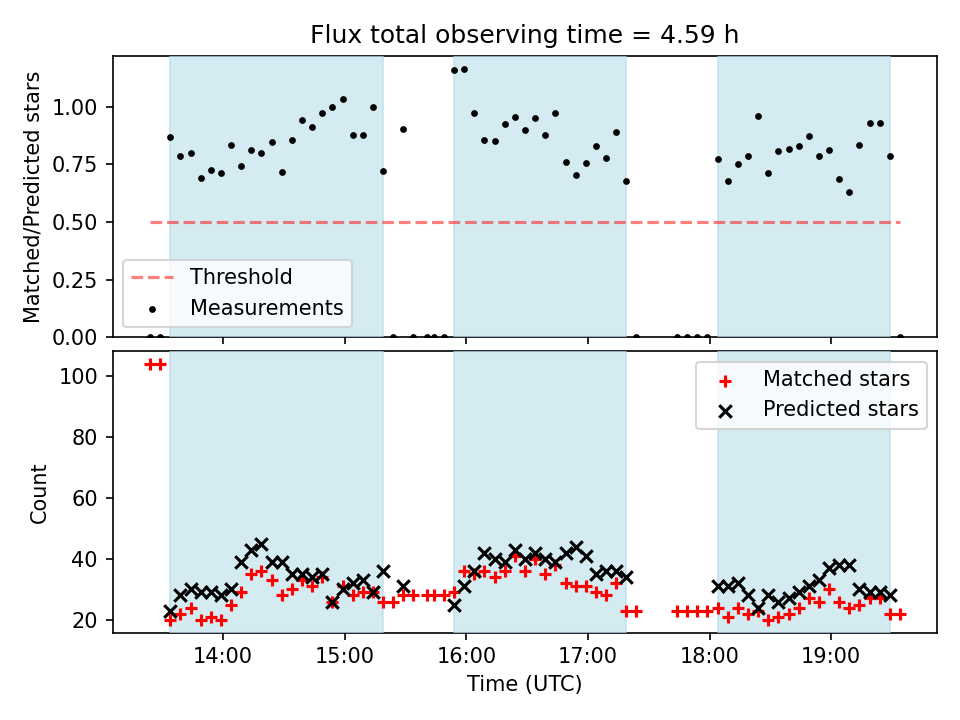 Flux total observing time = 4.59 h

Matched/Predicted stars

1.00
0.75
0.50
0.25
0.00

Threshold
Measurements

Count

100
80
60
40
20

Matched stars
Predicted stars

14:00
15:00
16:00
17:00
18:00
19:00

Time (UTC)